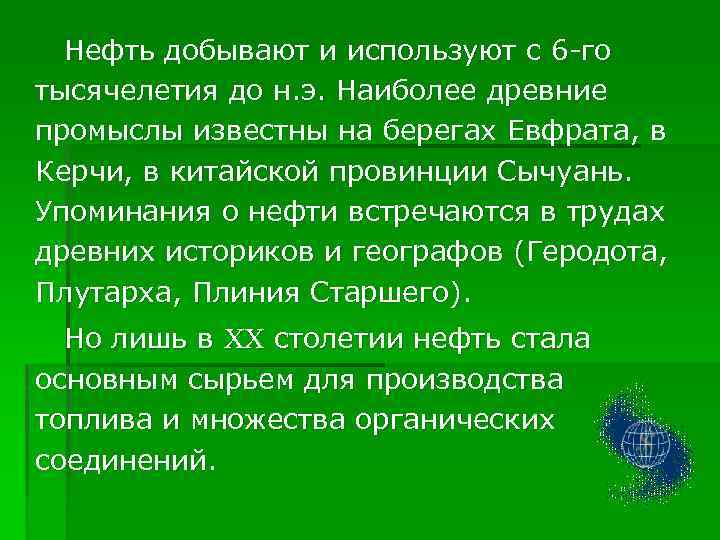 Нефть добывают и используют с 6-го тысячелетия до н.э. Наиболее древние промыслы известны на берегах Евфрата, в Керчи, в китайской провинции Сычуань. Упоминания о нефти встречаются в трудах древних историков и географов (Геродота, Плутарха, Плиния Старшего).

Но лишь в XX столетии нефть стала основным сырьем для производства топлива и множества органических соединений.